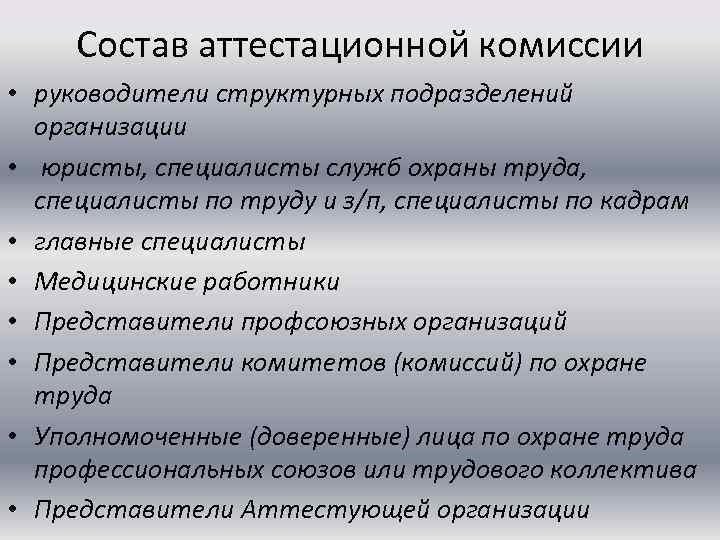 Состав аттестационной комиссии

• руководители структурных подразделений организации
• юристы, специалисты служб охраны труда, специалисты по труду и з/п, специалисты по кадрам
• главные специалисты
• Медицинские работники
• Представители профсоюзных организаций
• Представители комитетов (комиссий) по охране труда
• Уполномоченные (доверенные) лица по охране труда профессиональных союзов или трудового коллектива
• Представители Аттестующей организации